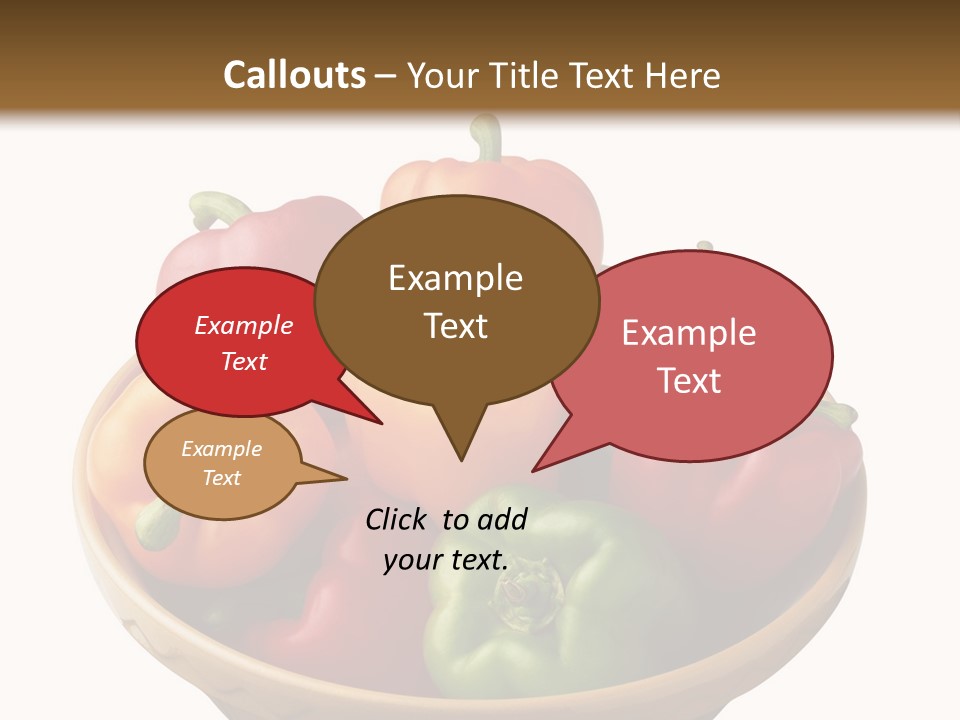 Callouts – Your Title Text Here

Example Text

Example Text

Example Text

Example Text

Click to add your text.